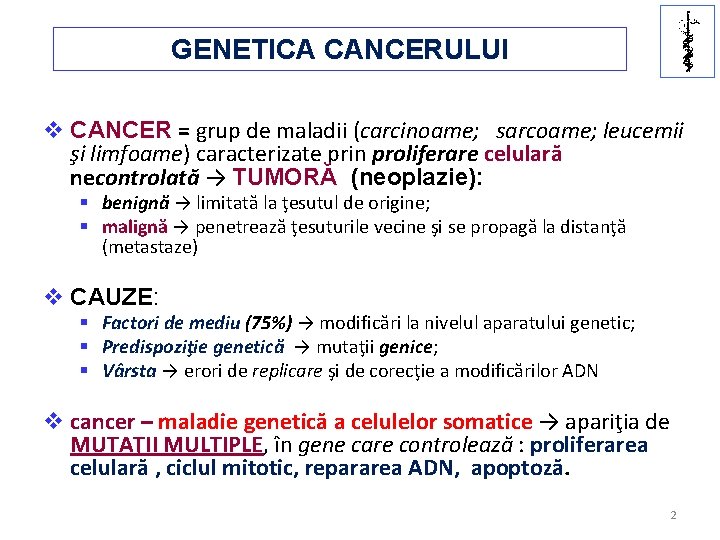 GENETICA CANCERULUI

❖ CANCER = grup de maladii (carcinoame; sarcoame; leucemii şi limfoame) caracterizate prin proliferare celulară necontrolată → TUMORĂ (neoplazie):
▪ benignă → limitată la ţesutul de origine;
▪ malignă → penetrează ţesuturile vecine şi se propagă la distanţă (metastaze)

❖ CAUZE:
▪ Factori de mediu (75%) → modificări la nivelul aparatului genetic;
▪ Predispoziţie genetică → mutaţii genice;
▪ Vârsta → erori de replicare şi de corecţie a modificărilor ADN

❖ cancer – maladie genetică a celulelor somatice → apariţia de MUTAŢII MULTIPLE, în gene care controlează : proliferarea celulară , ciclul mitotic, repararea ADN, apoptoză.

2